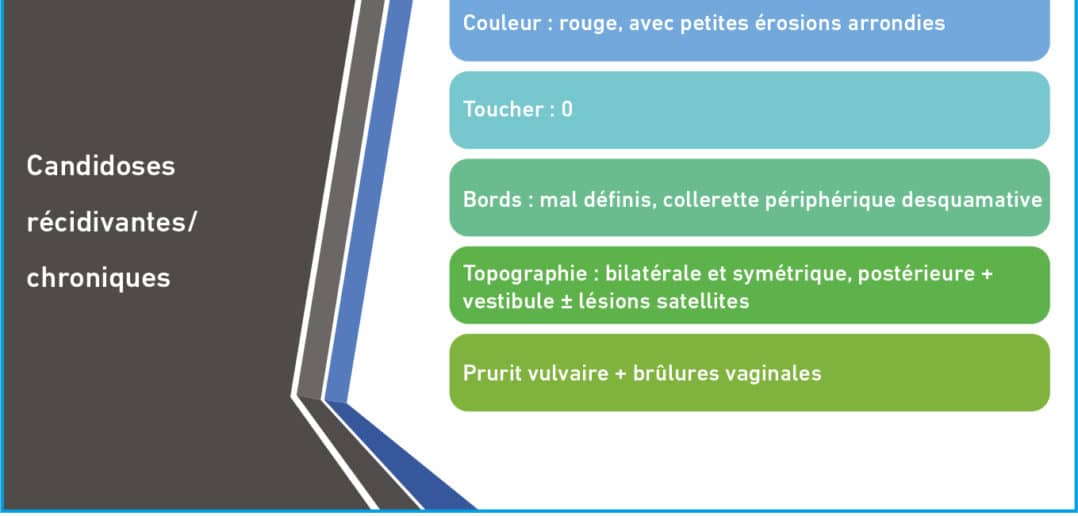 Candidoses récidivantes/ chroniques

Couleur : rouge, avec petites érosions arrondies

Toucher : 0

Bords : mal définis, collerette périphérique desquamative

Topographie : bilatérale et symétrique, postérieure + vestibule ± lésions satellites

Prurit vulvaire + brûlures vaginales